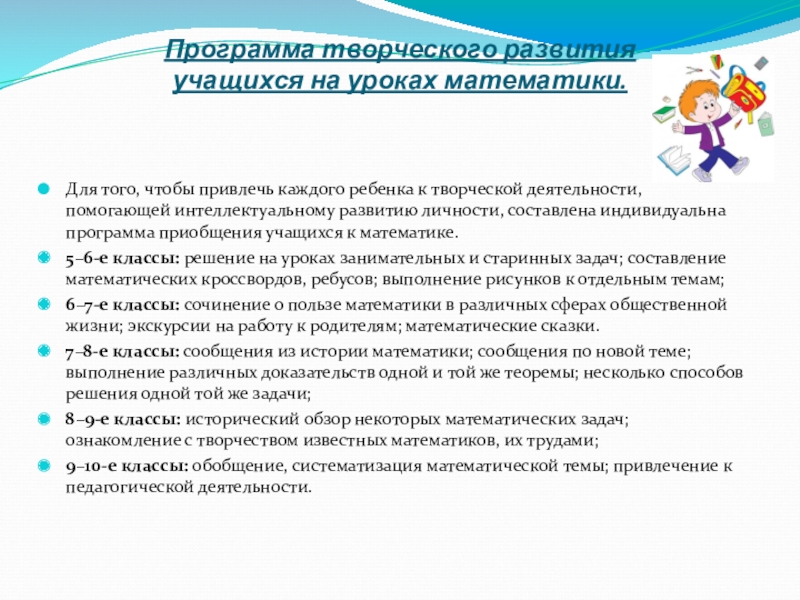 Программа творческого развития учащихся на уроках математики.

Для того, чтобы привлечь каждого ребенка к творческой деятельности, помогающей интеллектуальному развитию личности, составлена индивидуальна программа приобщения учащихся к математике.

5–6-е классы: решение на уроках занимательных и старинных задач; составление математических кроссвордов, ребусов; выполнение рисунков к отдельным темам;

6–7-е классы: сочинение о пользе математики в различных сферах общественной жизни; экскурсии на работу к родителям; математические сказки.

7–8-е классы: сообщения из истории математики; сообщения по новой теме; выполнение различных доказательств одной и той же теоремы; несколько способов решения одной той же задачи;

8–9-е классы: исторический обзор некоторых математических задач; ознакомление с творчеством известных математиков, их трудами;

9–10-е классы: обобщение, систематизация математической темы; привлечение к педагогической деятельности.